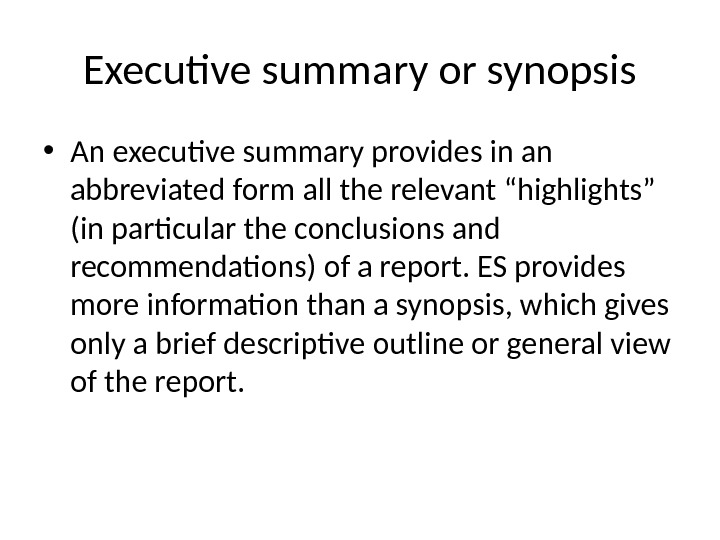 Executive summary or synopsis

• An executive summary provides in an abbreviated form all the relevant “highlights” (in particular the conclusions and recommendations) of a report. ES provides more information than a synopsis, which gives only a brief descriptive outline or general view of the report.